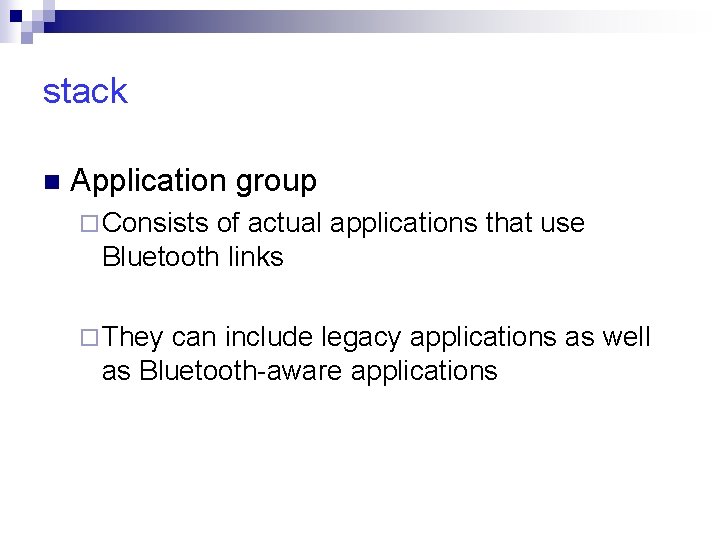 stack

Application group

Consists of actual applications that use Bluetooth links

They can include legacy applications as well as Bluetooth-aware applications